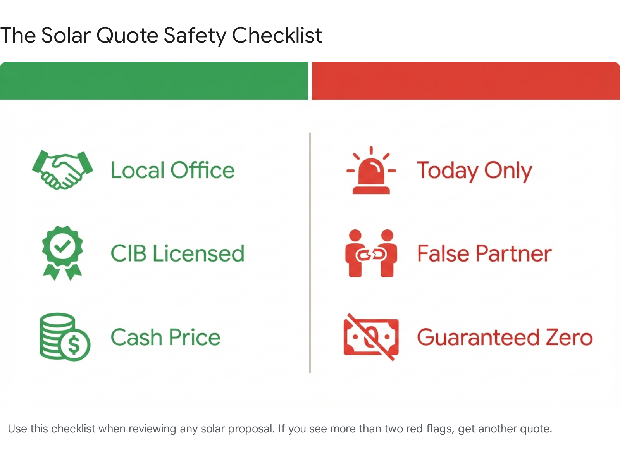 The Solar Quote Safety Checklist

Local Office

CIB Licensed

Cash Price

Today Only

False Partner

Guaranteed Zero

Use this checklist when reviewing any solar proposal. If you see more than two red flags, get another quote.